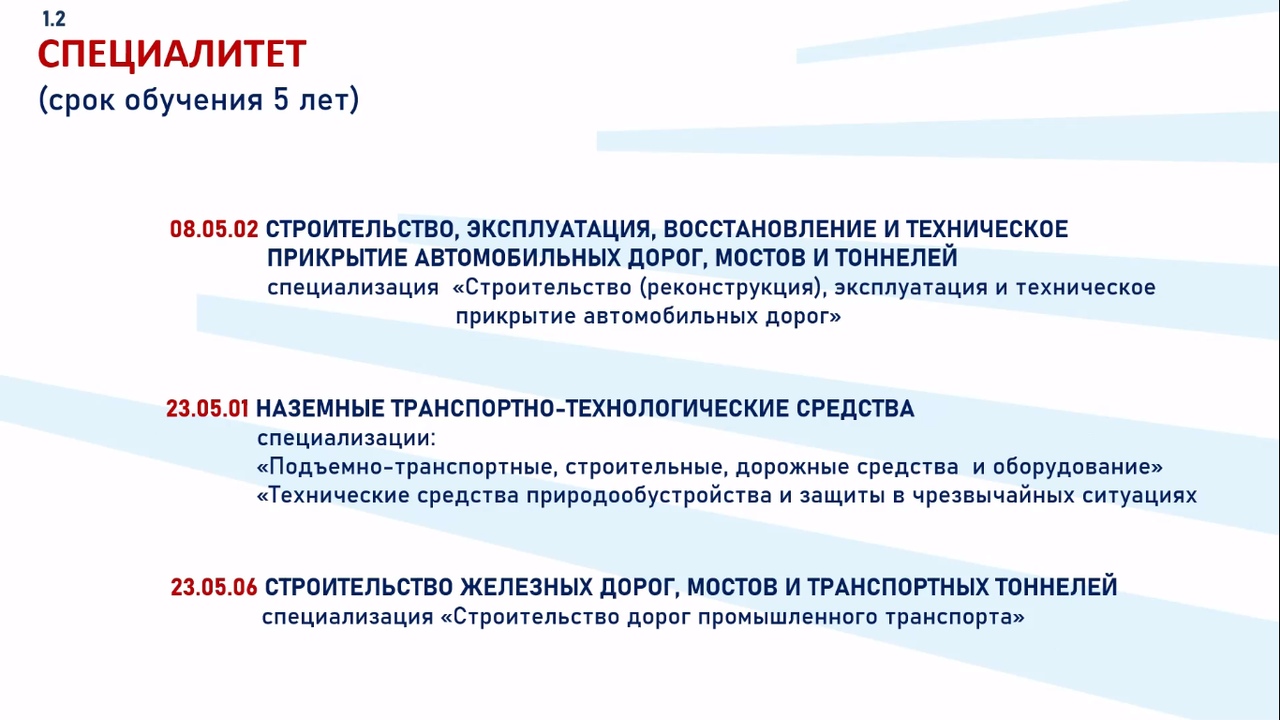 1.2
СПЕЦИАЛИТЕТ
(срок обучения 5 лет)

08.05.02 СТРОИТЕЛЬСТВО, ЭКСПЛУАТАЦИЯ, ВОССТАНОВЛЕНИЕ И ТЕХНИЧЕСКОЕ ПРИКРЫТИЕ АВТОМОБИЛЬНЫХ ДОРОГ, МОСТОВ И ТОННЕЛЕЙ
специализация «Строительство (реконструкция), эксплуатация и техническое прикрытие автомобильных дорог»

23.05.01 НАЗЕМНЫЕ ТРАНСПОРТНО-ТЕХНОЛОГИЧЕСКИЕ СРЕДСТВА
специализации:
«Подъемно-транспортные, строительные, дорожные средства и оборудование»
«Технические средства природообустройства и защиты в чрезвычайных ситуациях

23.05.06 СТРОИТЕЛЬСТВО ЖЕЛЕЗНЫХ ДОРОГ, МОСТОВ И ТРАНСПОРТНЫХ ТОННЕЛЕЙ
специализация «Строительство дорог промышленного транспорта»